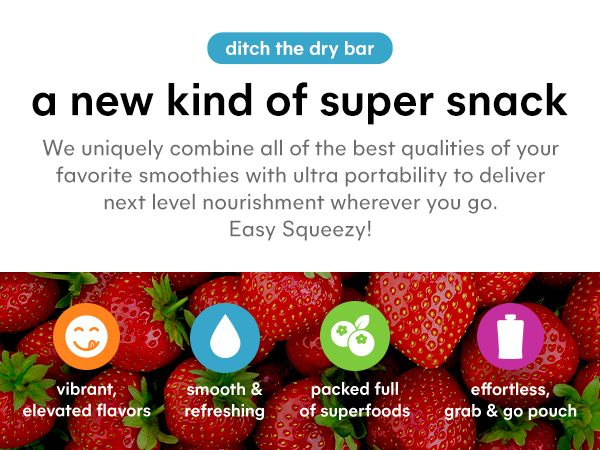 ditch the dry bar

a new kind of super snack

We uniquely combine all of the best qualities of your favorite smoothies with ultra portability to deliver next level nourishment wherever you go. Easy Squeezy!

vibrant, elevated flavors

smooth & refreshing

packed full of superfoods

effortless, grab & go pouch